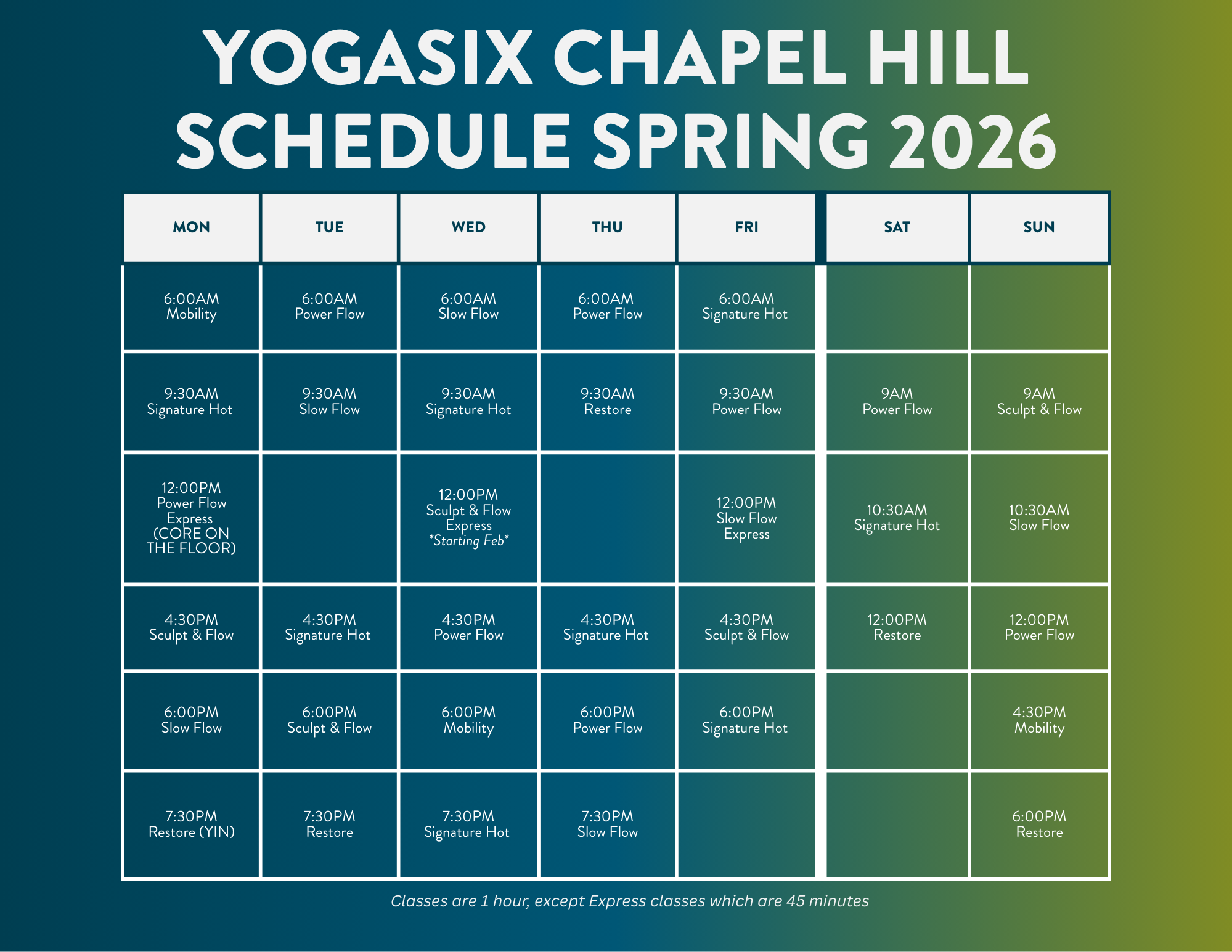 YOGASIX CHAPEL HILL SCHEDULE SPRING 2026

| MON | TUE | WED | THU | FRI | SAT | SUN |
|---|---|---|---|---|---|---|
| 6:00AM Mobility | 6:00AM Power Flow | 6:00AM Slow Flow | 6:00AM Power Flow | 6:00AM Signature Hot | | |
| 9:30AM Signature Hot | 9:30AM Slow Flow | 9:30AM Signature Hot | 9:30AM Restore | 9:30AM Power Flow | 9AM Power Flow | 9AM Sculpt & Flow |
| 12:00PM Power Flow Express (CORE ON THE FLOOR) | | 12:00PM Sculpt & Flow Express *Starting Feb* | | 12:00PM Slow Flow Express | 10:30AM Signature Hot | 10:30AM Slow Flow |
| 4:30PM Sculpt & Flow | 4:30PM Signature Hot | 4:30PM Power Flow | 4:30PM Signature Hot | 4:30PM Sculpt & Flow | 12:00PM Restore | 12:00PM Power Flow |
| 6:00PM Slow Flow | 6:00PM Sculpt & Flow | 6:00PM Mobility | 6:00PM Power Flow | 6:00PM Signature Hot | | 4:30PM Mobility |
| 7:30PM Restore (YIN) | 7:30PM Restore | 7:30PM Signature Hot | 7:30PM Slow Flow | | | 6:00PM Restore |

Classes are 1 hour, except Express classes which are 45 minutes